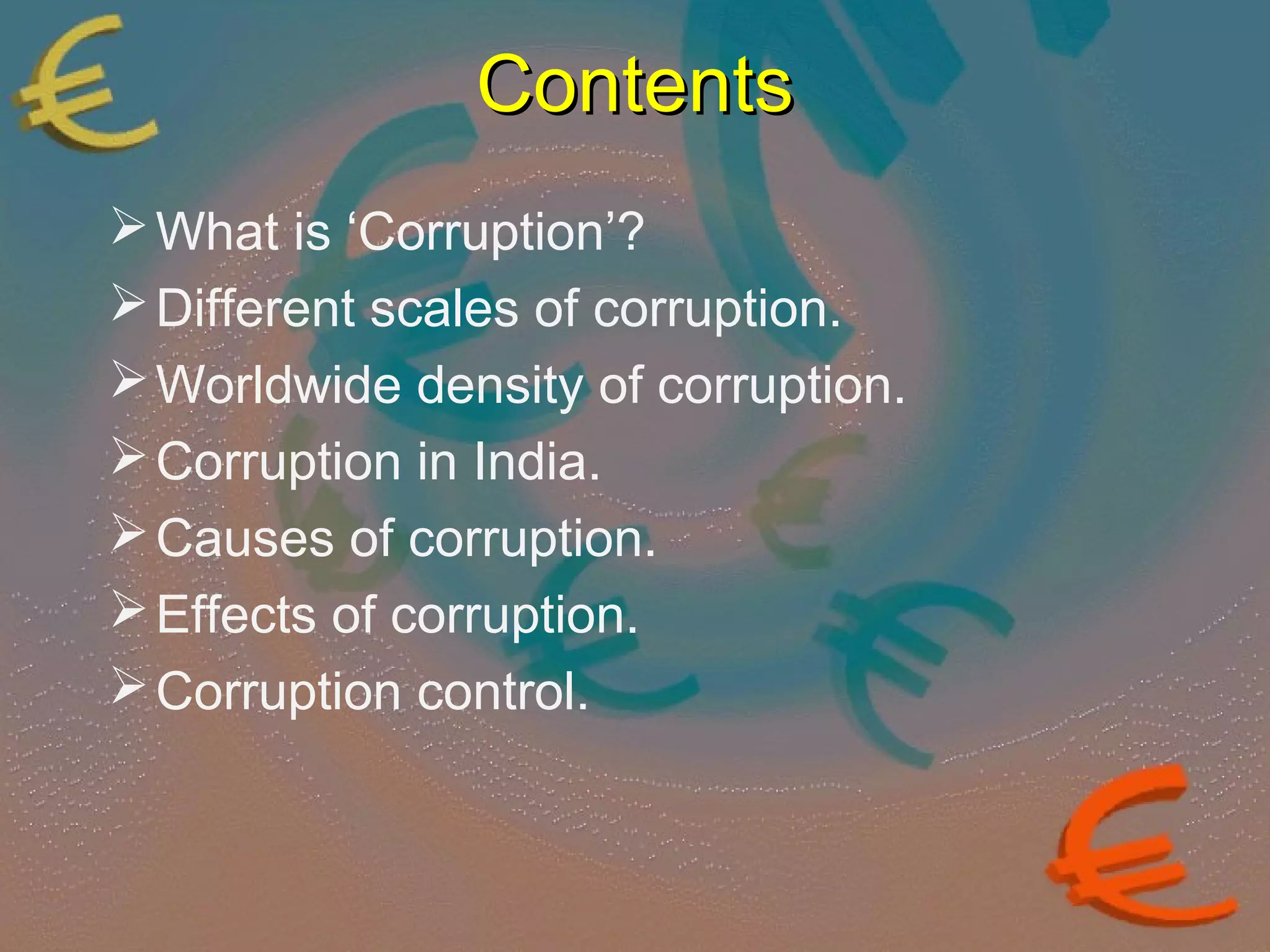 Contents

➢ What is ‘Corruption’?
➢ Different scales of corruption.
➢ Worldwide density of corruption.
➢ Corruption in India.
➢ Causes of corruption.
➢ Effects of corruption.
➢ Corruption control.